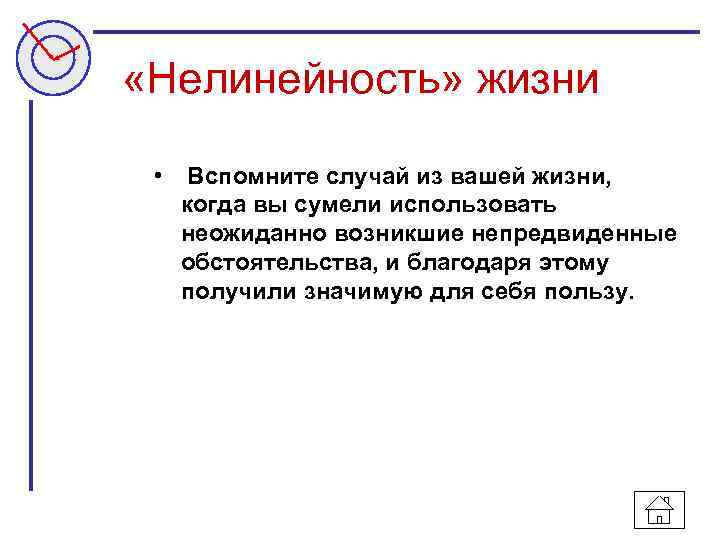 «Нелинейность» жизни

• Вспомните случай из вашей жизни, когда вы сумели использовать неожиданно возникшие непредвиденные обстоятельства, и благодаря этому получили значимую для себя пользу.